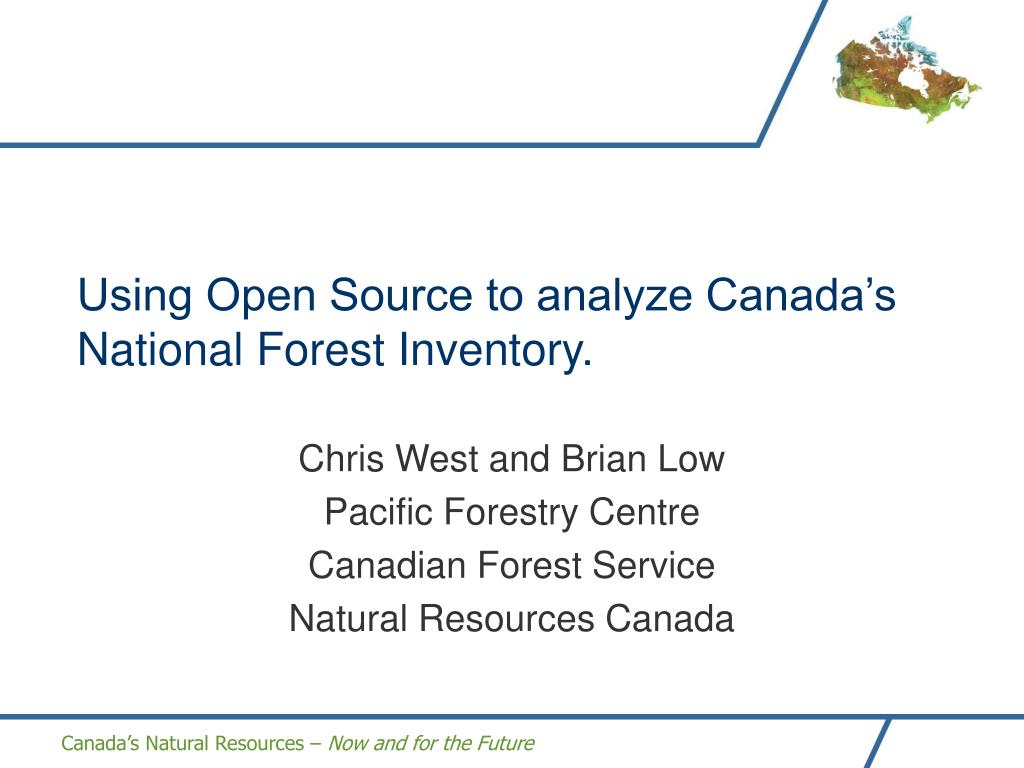 Using Open Source to analyze Canada’s National Forest Inventory.

Chris West and Brian Low
Pacific Forestry Centre
Canadian Forest Service
Natural Resources Canada

Canada’s Natural Resources – Now and for the Future